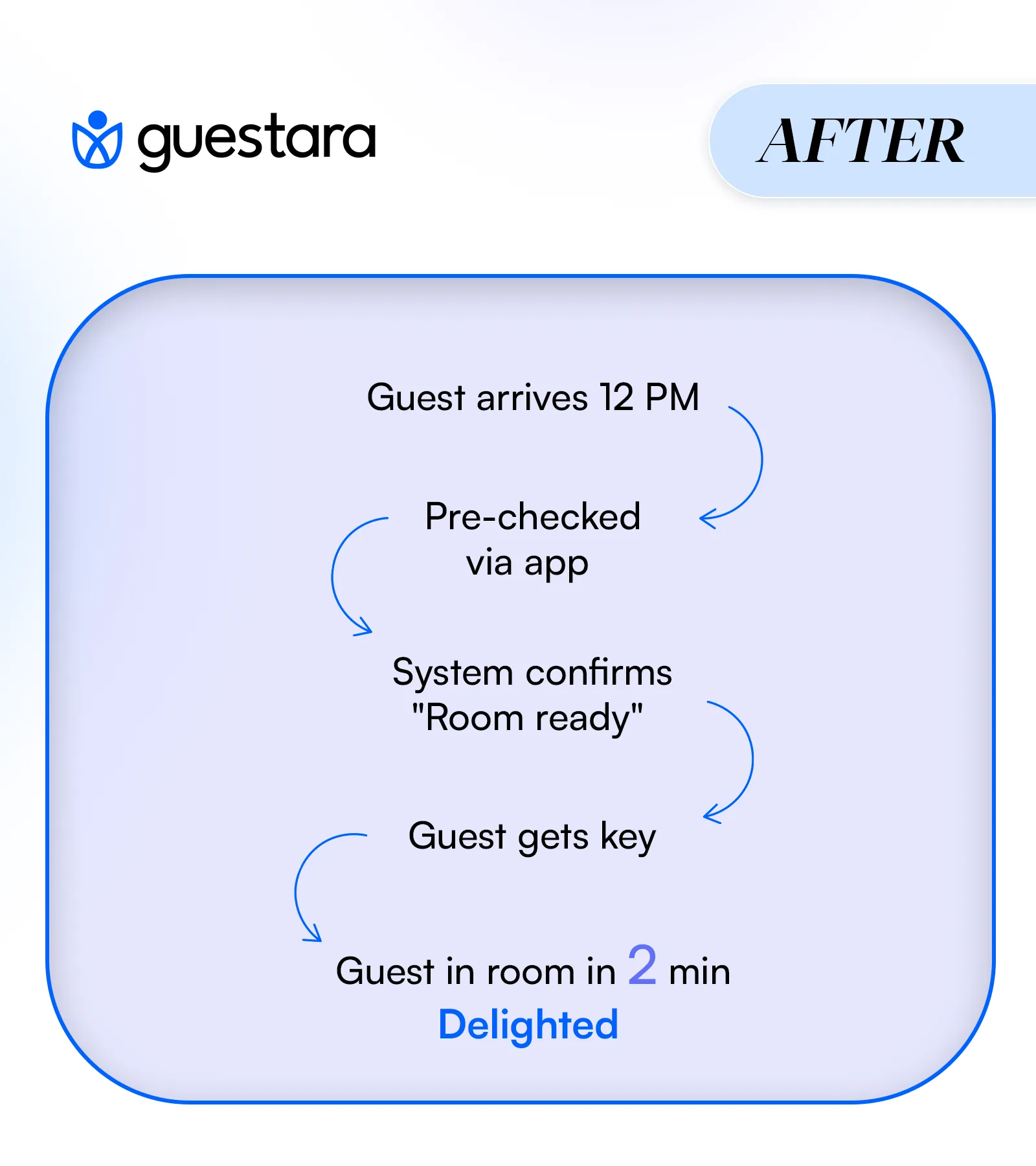 guestara

AFTER

Guest arrives 12 PM

Pre-checked via app

System confirms "Room ready"

Guest gets key

Guest in room in 2 min

Delighted